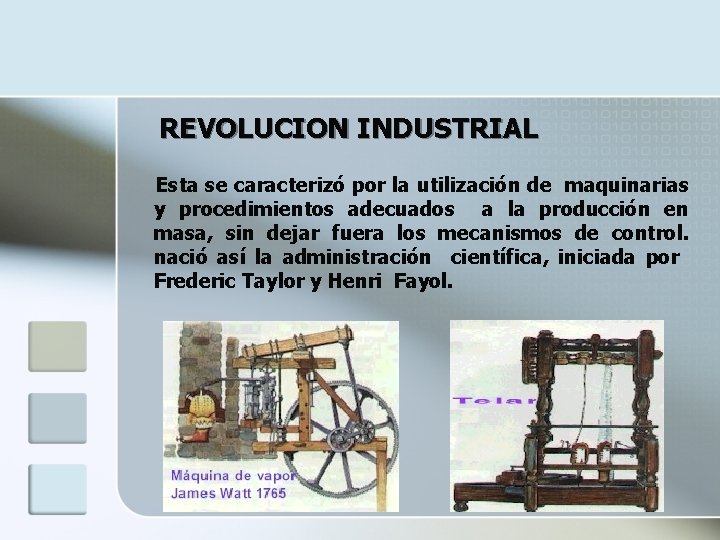 REVOLUCION INDUSTRIAL

Esta se caracterizó por la utilización de maquinarias y procedimientos adecuados a la producción en masa, sin dejar fuera los mecanismos de control. nació así la administración científica, iniciada por Frederic Taylor y Henri Fayol.

Máquina de vapor
James Watt 1765

Telar